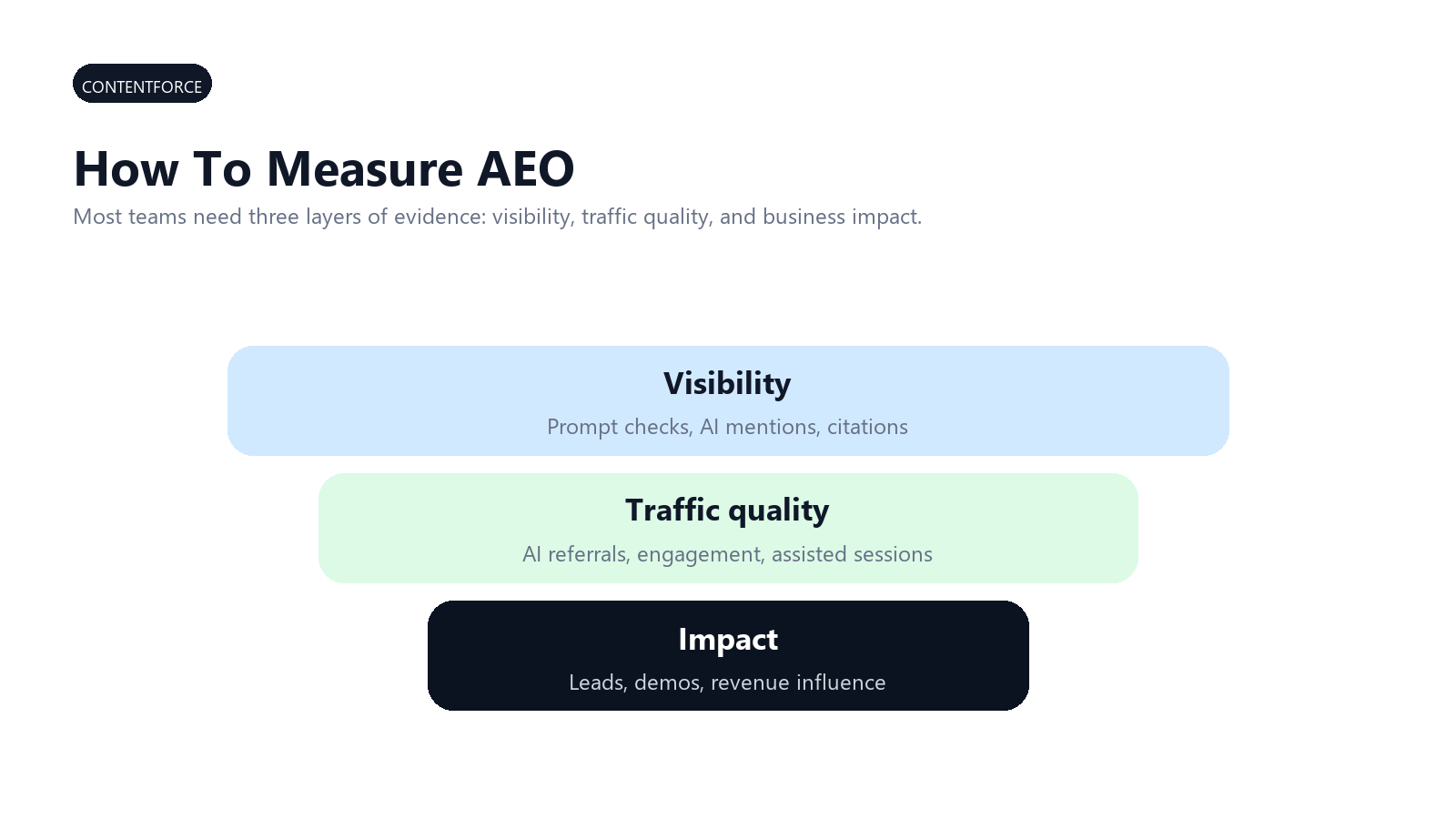 CONTENTFORCE

How To Measure AEO

Most teams need three layers of evidence: visibility, traffic quality, and business impact.

Visibility

Prompt checks, AI mentions, citations

Traffic quality

AI referrals, engagement, assisted sessions

Impact

Leads, demos, revenue influence